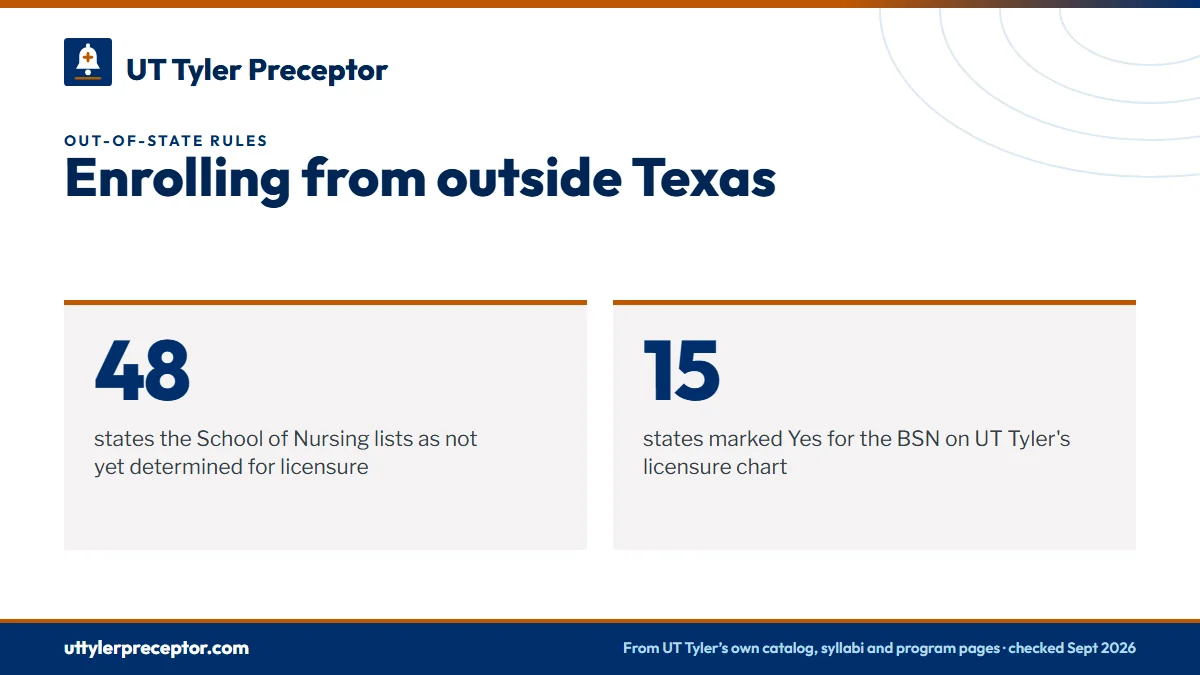 UT Tyler Preceptor

OUT-OF-STATE RULES

Enrolling from outside Texas

48

states the School of Nursing lists as not yet determined for licensure

15

states marked Yes for the BSN on UT Tyler's licensure chart

uttylerpreceptor.com

From UT Tyler's own catalog, syllabi and program pages · checked Sept 2026